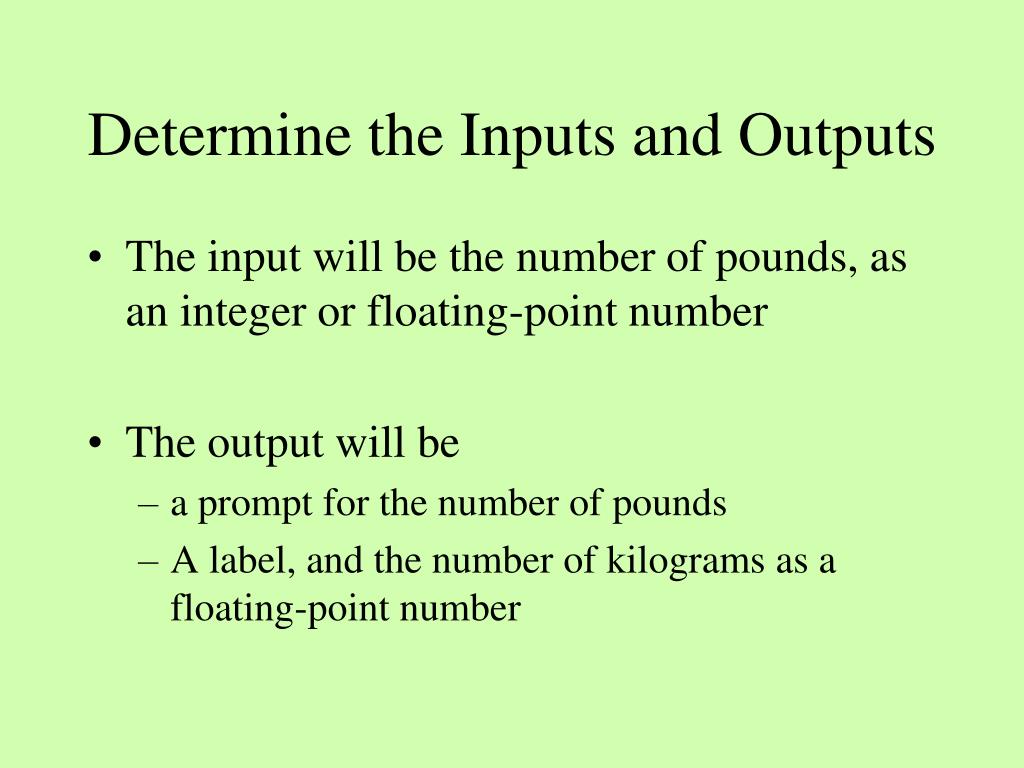 Determine the Inputs and Outputs

• The input will be the number of pounds, as an integer or floating-point number

• The output will be
– a prompt for the number of pounds
– A label, and the number of kilograms as a floating-point number